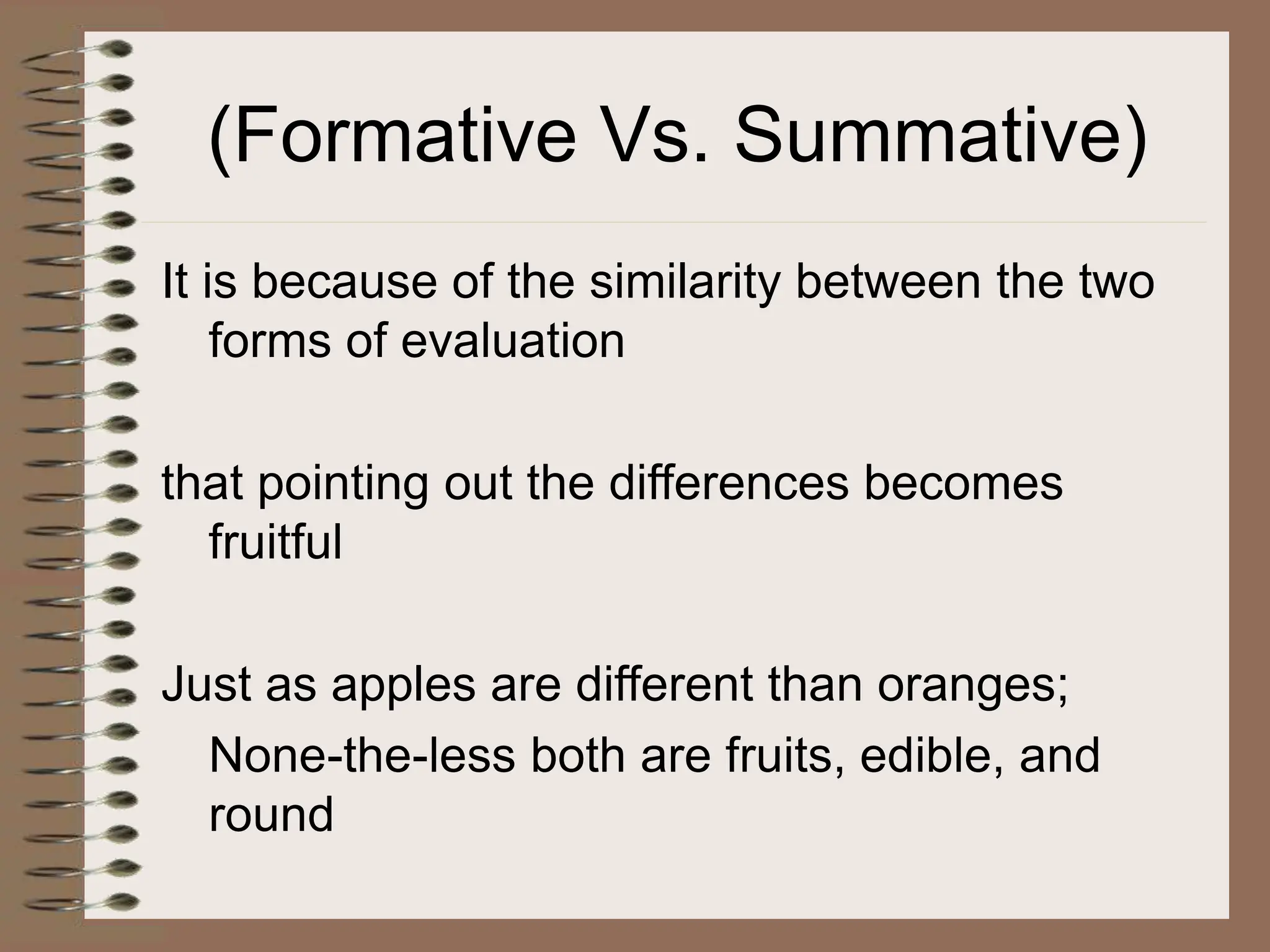 (Formative Vs. Summative)

It is because of the similarity between the two forms of evaluation

that pointing out the differences becomes fruitful

Just as apples are different than oranges;

None-the-less both are fruits, edible, and round